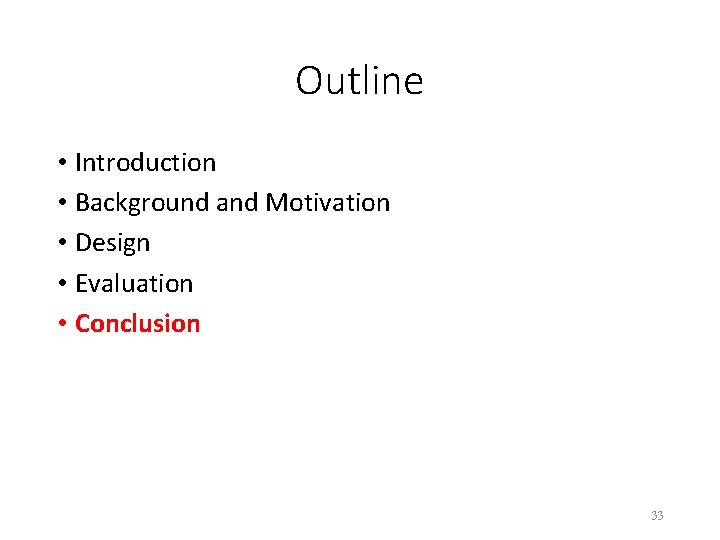 Outline

• Introduction
• Background and Motivation
• Design
• Evaluation
• Conclusion

33